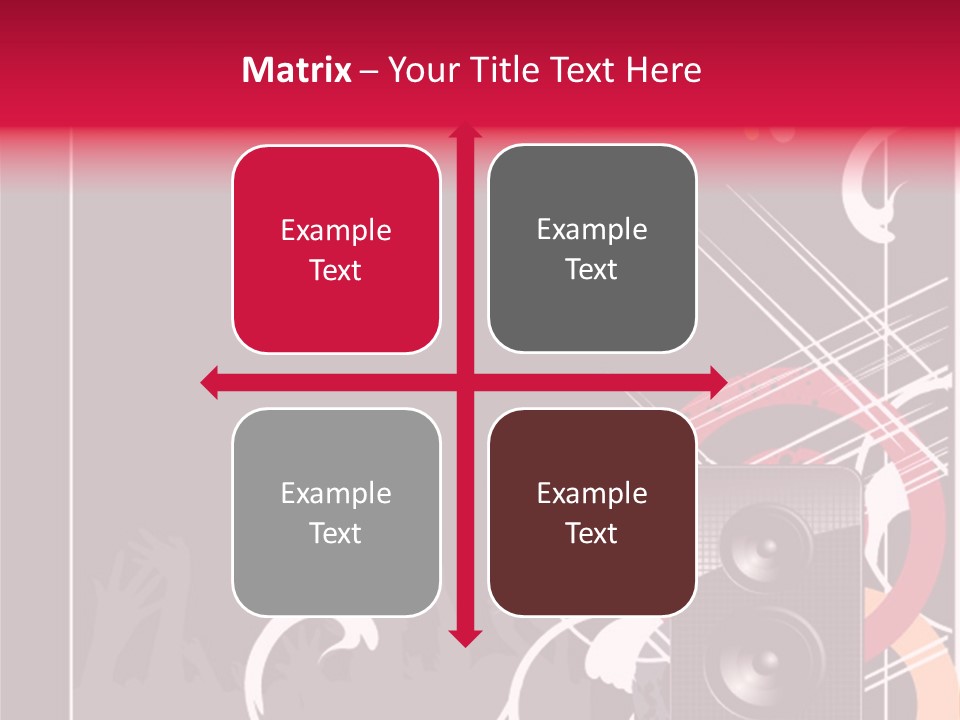 Matrix – Your Title Text Here

Example Text

Example Text

Example Text

Example Text